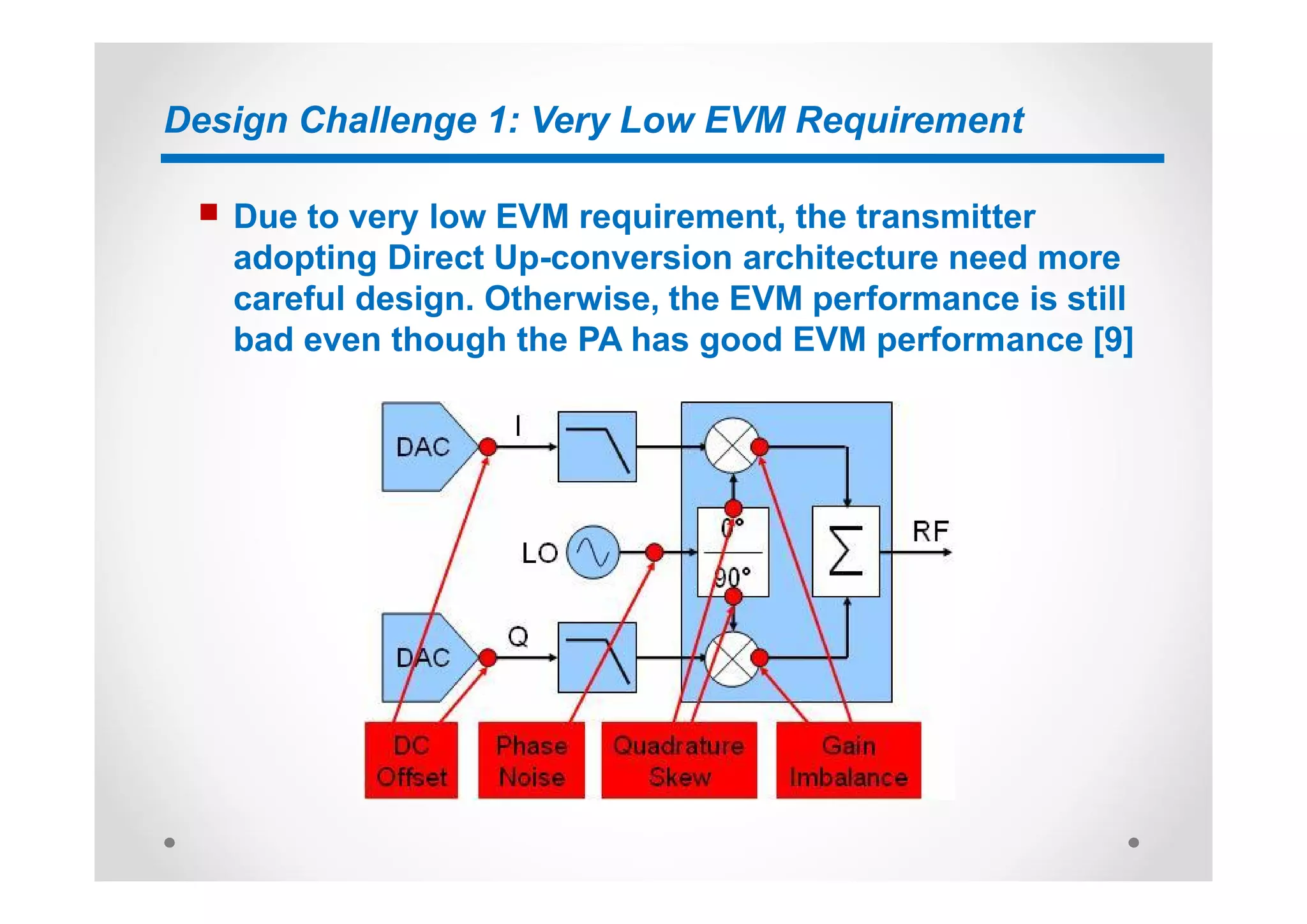 Design Challenge 1: Very Low EVM Requirement

Due to very low EVM requirement, the transmitter adopting Direct Up-conversion architecture need more careful design. Otherwise, the EVM performance is still bad even though the PA has good EVM performance [9]

DAC

I

LO

0°

90°

$\sum$

RF

DAC

Q

DC Offset

Phase Noise

Quadrature Skew

Gain Imbalance